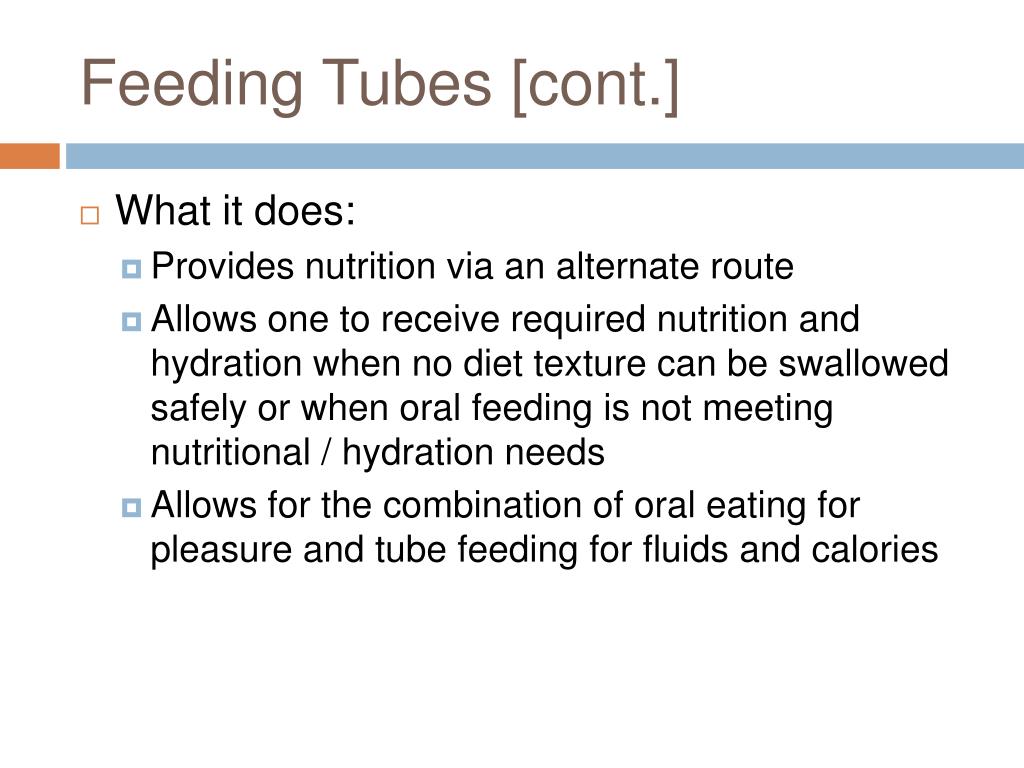 Feeding Tubes [cont.]

What it does:

Provides nutrition via an alternate route

Allows one to receive required nutrition and hydration when no diet texture can be swallowed safely or when oral feeding is not meeting nutritional / hydration needs

Allows for the combination of oral eating for pleasure and tube feeding for fluids and calories